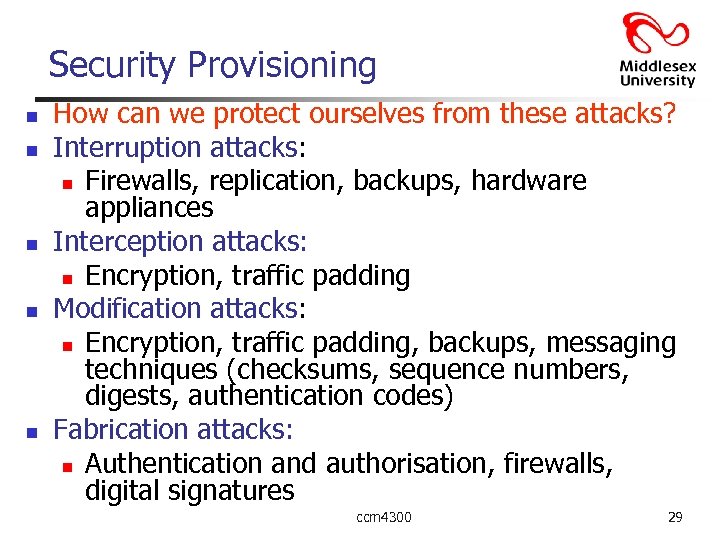 Security Provisioning

Middlesex University

- How can we protect ourselves from these attacks?
- Interruption attacks:
  - Firewalls, replication, backups, hardware appliances
- Interception attacks:
  - Encryption, traffic padding
- Modification attacks:
  - Encryption, traffic padding, backups, messaging techniques (checksums, sequence numbers, digests, authentication codes)
- Fabrication attacks:
  - Authentication and authorisation, firewalls, digital signatures

ccm4300

29